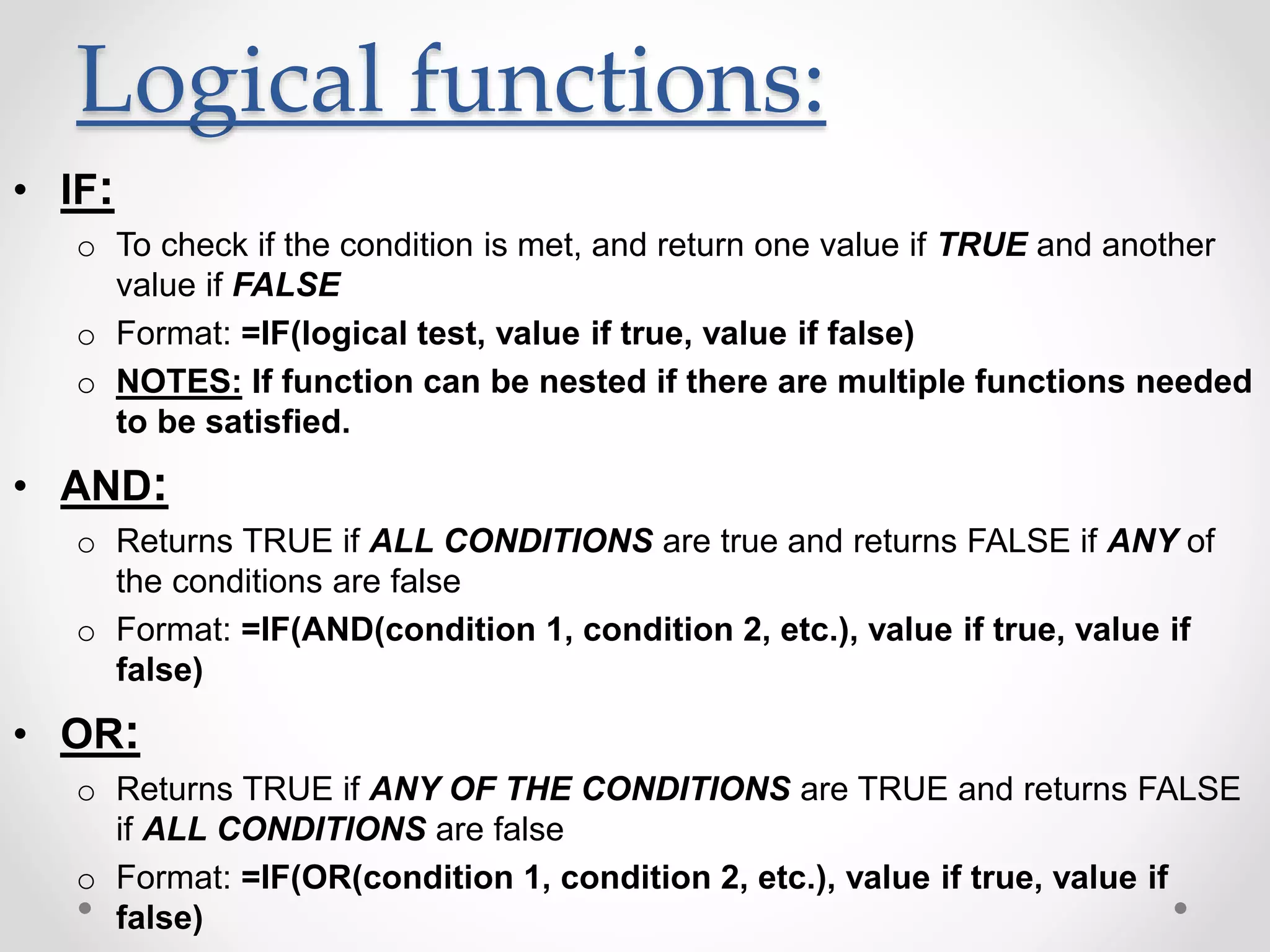 Logical functions:

• IF:

o To check if the condition is met, and return one value if TRUE and another value if FALSE

o Format: =IF(logical test, value if true, value if false)

o NOTES: If function can be nested if there are multiple functions needed to be satisfied.

• AND:

o Returns TRUE if ALL CONDITIONS are true and returns FALSE if ANY of the conditions are false

o Format: =IF(AND(condition 1, condition 2, etc.), value if true, value if false)

• OR:

o Returns TRUE if ANY OF THE CONDITIONS are TRUE and returns FALSE if ALL CONDITIONS are false

o Format: =IF(OR(condition 1, condition 2, etc.), value if true, value if false)